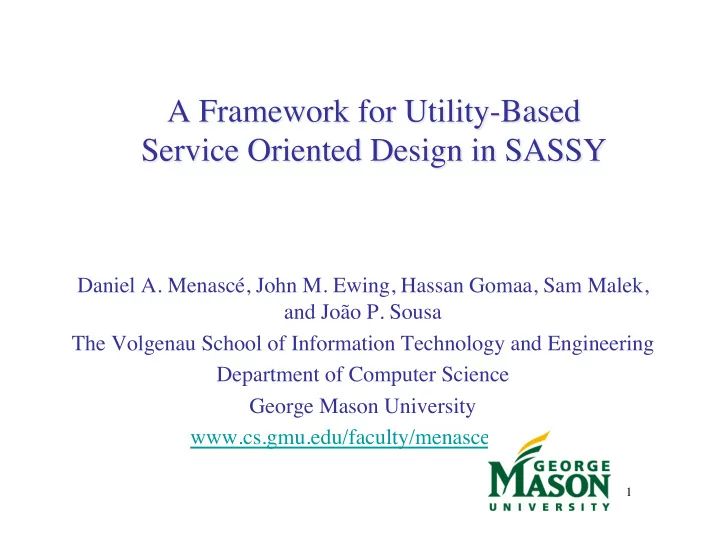 A Framework for Utility-Based Service Oriented Design in SASSY

Daniel A. Menascé, John M. Ewing, Hassan Gomaa, Sam Malek, and João P. Sousa

The Volgenau School of Information Technology and Engineering

Department of Computer Science

George Mason University

www.cs.gmu.edu/faculty/menasce

GEORGE MASON UNIVERSITY

1